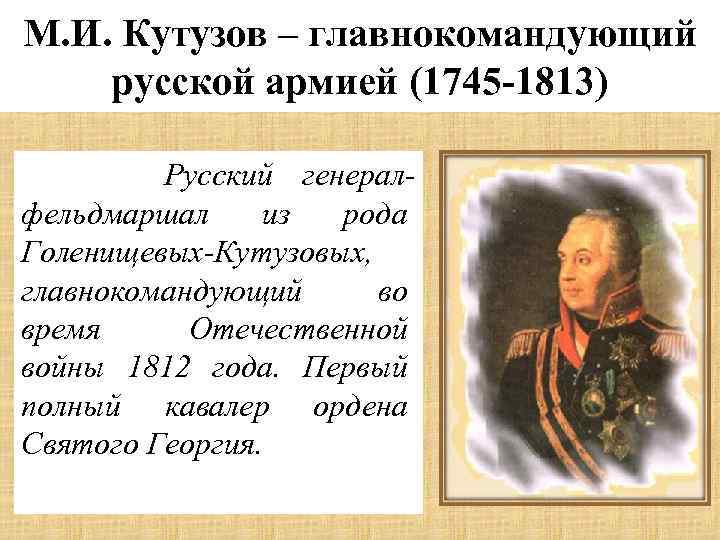 М.И. Кутузов – главнокомандующий русской армией (1745-1813)

Русский генерал-фельдмаршал из рода Голенищевых-Кутузовых, главнокомандующий во время Отечественной войны 1812 года. Первый полный кавалер ордена Святого Георгия.